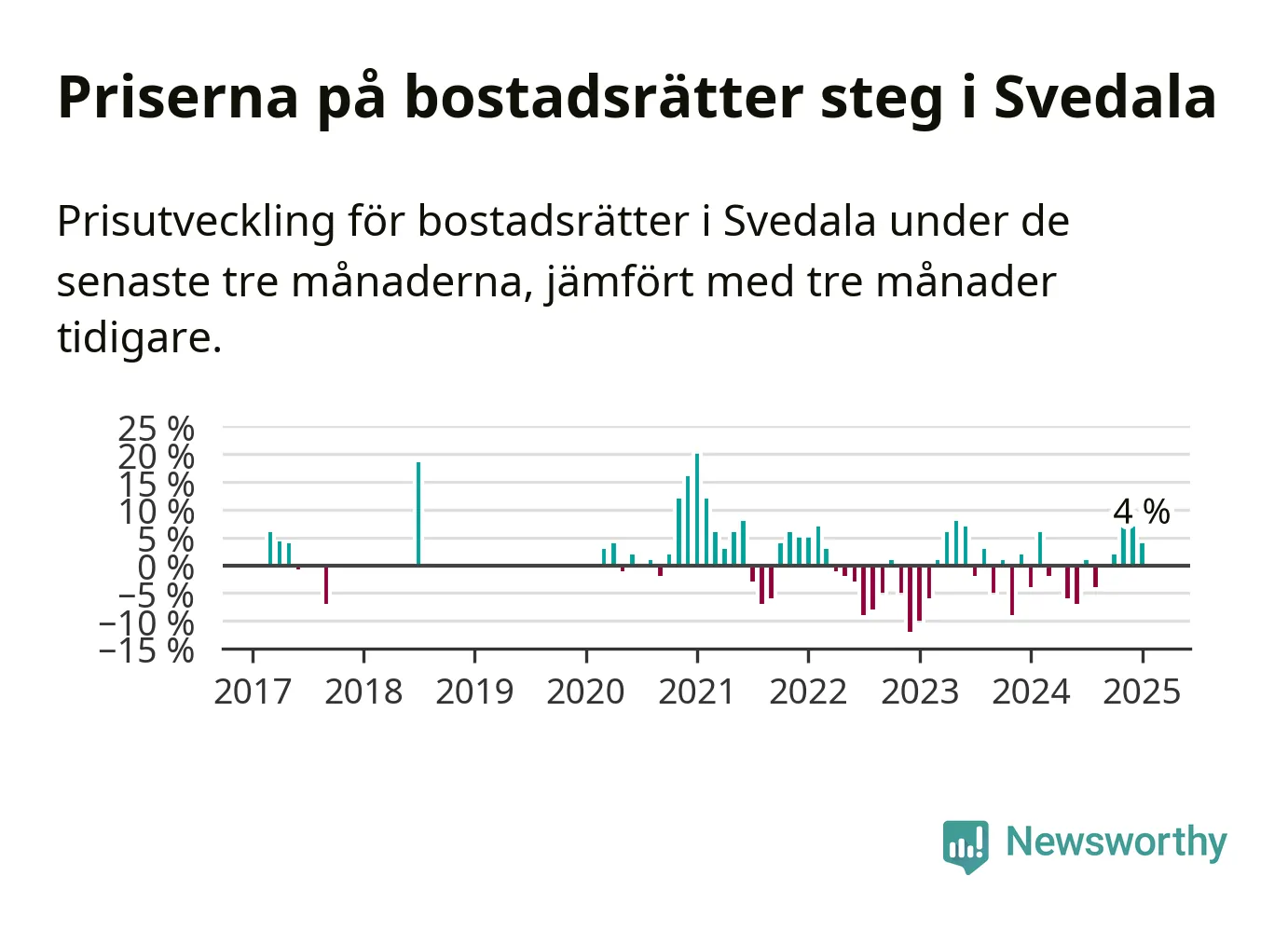 Priserna på bostadsrätter steg i Svedala

Prisutveckling för bostadsrätter i Svedala under de senaste tre månaderna, jämfört med tre månader tidigare.

25 %
20 %
15 %
10 %
5 %
0 %
−5 %
−10 %
−15 %

4 %

2017 2018 2019 2020 2021 2022 2023 2024 2025

Newsworthy